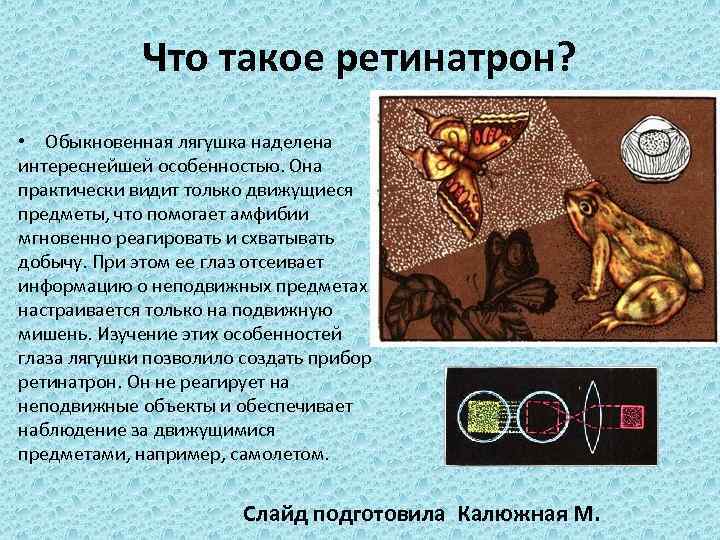 Что такое ретинатрон?

• Обыкновенная лягушка наделена интереснейшей особенностью. Она практически видит только движущиеся предметы, что помогает амфибии мгновенно реагировать и схватывать добычу. При этом ее глаз отсеивает информацию о неподвижных предметах настраивается только на подвижную мишень. Изучение этих особенностей глаза лягушки позволило создать прибор ретинатрон. Он не реагирует на неподвижные объекты и обеспечивает наблюдение за движущимися предметами, например, самолетом.

Слайд подготовила Калюжная М.